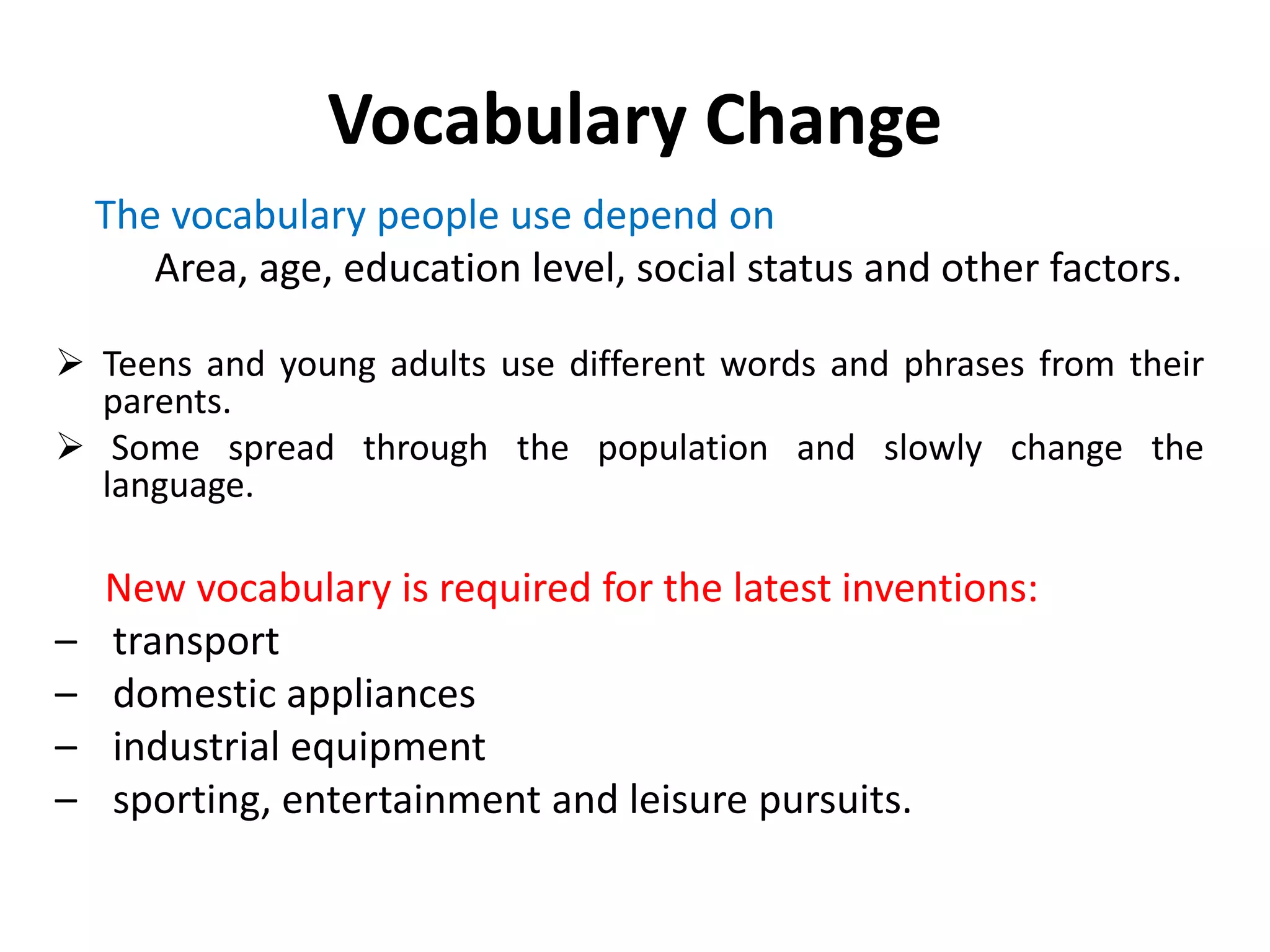 Vocabulary Change

The vocabulary people use depend on

Area, age, education level, social status and other factors.

➢ Teens and young adults use different words and phrases from their parents.

➢ Some spread through the population and slowly change the language.

New vocabulary is required for the latest inventions:

– transport

– domestic appliances

– industrial equipment

– sporting, entertainment and leisure pursuits.